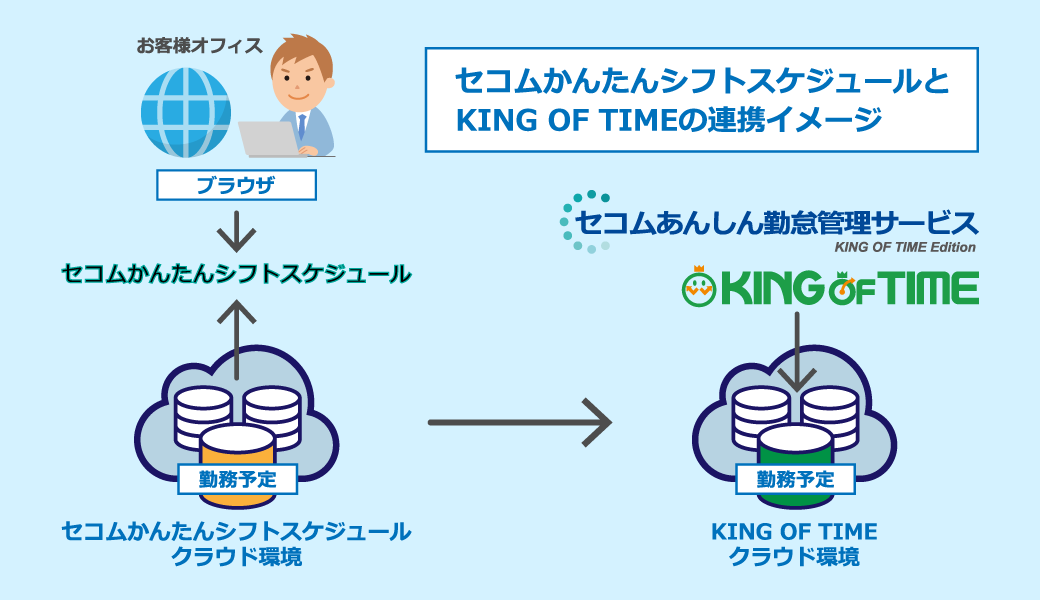 お客様オフィス

ブラウザ

セコムかんたんシフトスケジュール

勤務予定

セコムかんたんシフトスケジュール
クラウド環境

セコムかんたんシフトスケジュールと
KING OF TIMEの連携イメージ

セコムあんしん勤怠管理サービス
KING OF TIME Edition

KING OF TIME

勤務予定

KING OF TIME
クラウド環境